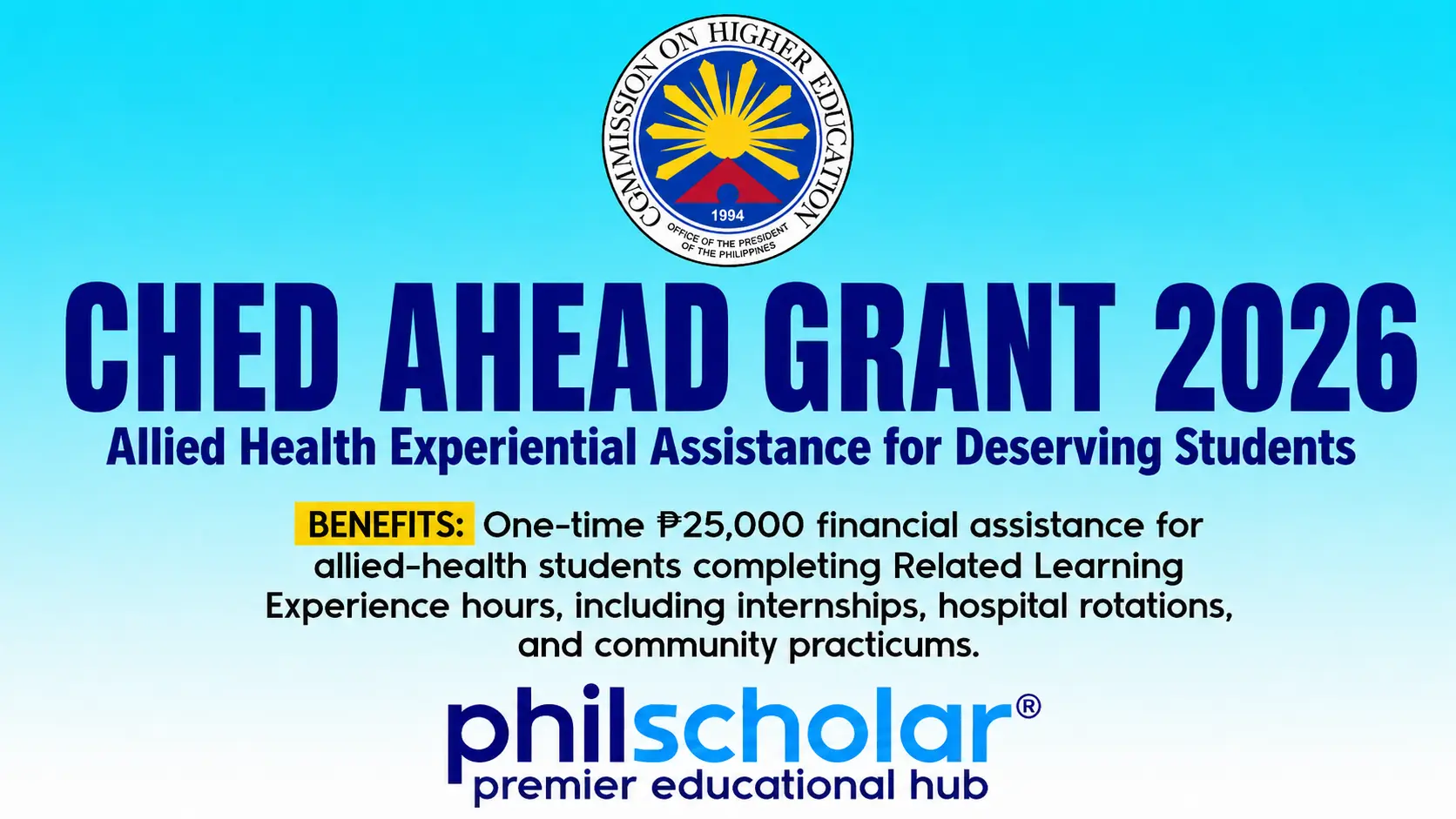 COMMISSION ON HIGHER EDUCATION
1994
OFFICE OF THE PRESIDENT OF THE PHILIPPINES

CHED AHEAD GRANT 2026
Allied Health Experiential Assistance for Deserving Students

BENEFITS: One-time ₱25,000 financial assistance for allied-health students completing Related Learning Experience hours, including internships, hospital rotations, and community practicums.

philscholar®
premier educational hub